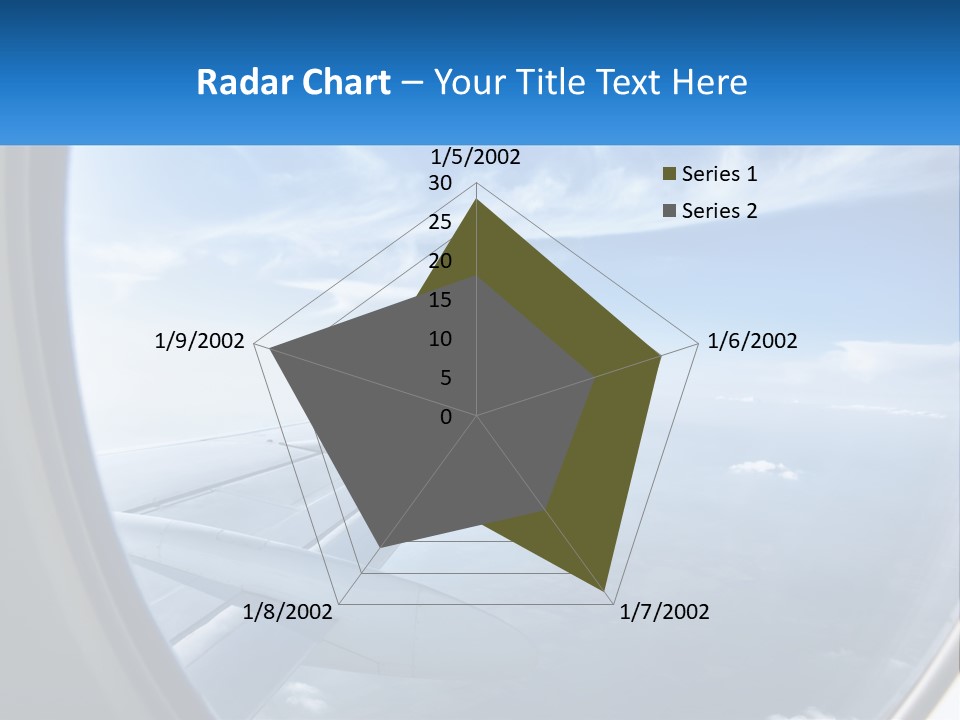 Radar Chart – Your Title Text Here

1/5/2002
30
25
20
15
10
5
0

Series 1
Series 2

1/6/2002
1/7/2002
1/8/2002
1/9/2002